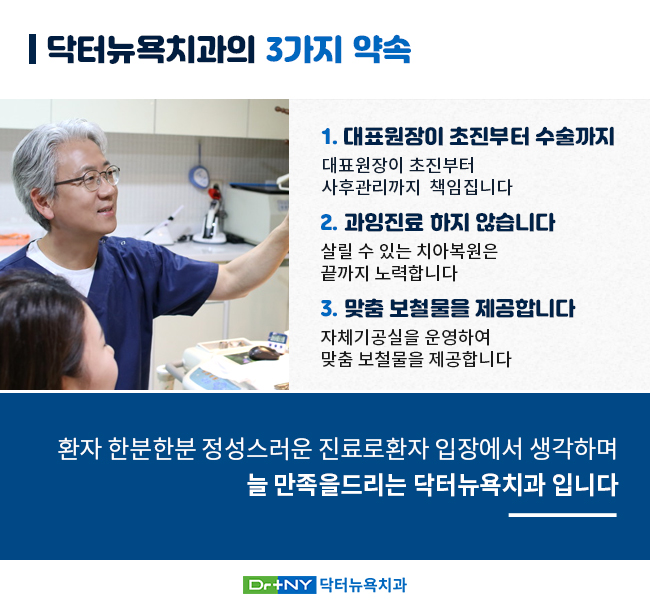 닥터뉴욕치과의 3가지 약속

1. 대표원장이 초진부터 수술까지
대표원장이 초진부터
사후관리까지 책임집니다

2. 과잉진료 하지 않습니다
살릴 수 있는 치아복원은
끝까지 노력합니다

3. 맞춤 보철물을 제공합니다
자체기공실을 운영하여
맞춤 보철물을 제공합니다

환자 한분한분 정성스러운 진료로환자 입장에서 생각하며
늘 만족을드리는 닥터뉴욕치과 입니다

Dr+NY 닥터뉴욕치과